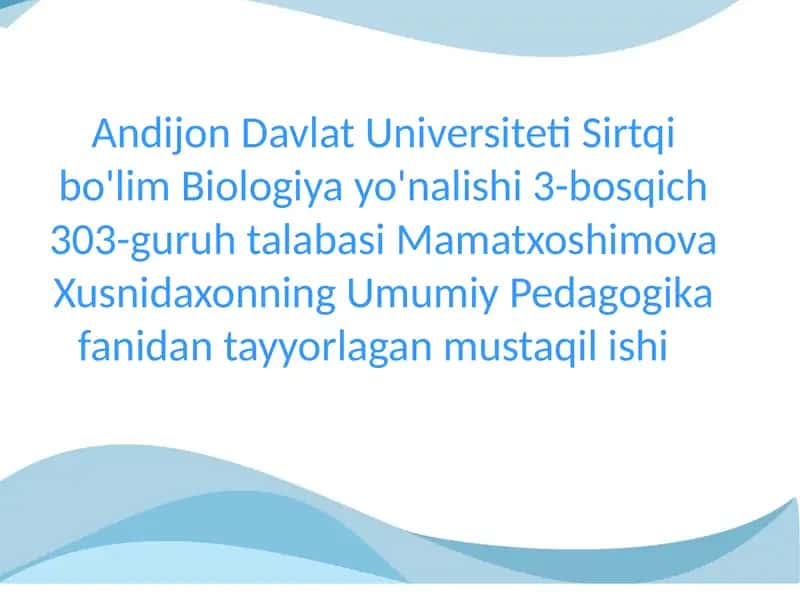 Andijon Davlat Universiteti Sirtqi bo'lim Biologiya yo'nalishi 3-bosqich 303-guruh talabasi Mamatxoshimova Xusnidaxonning Umumiy Pedagogika fanidan tayyorlagan mustaqil ishi